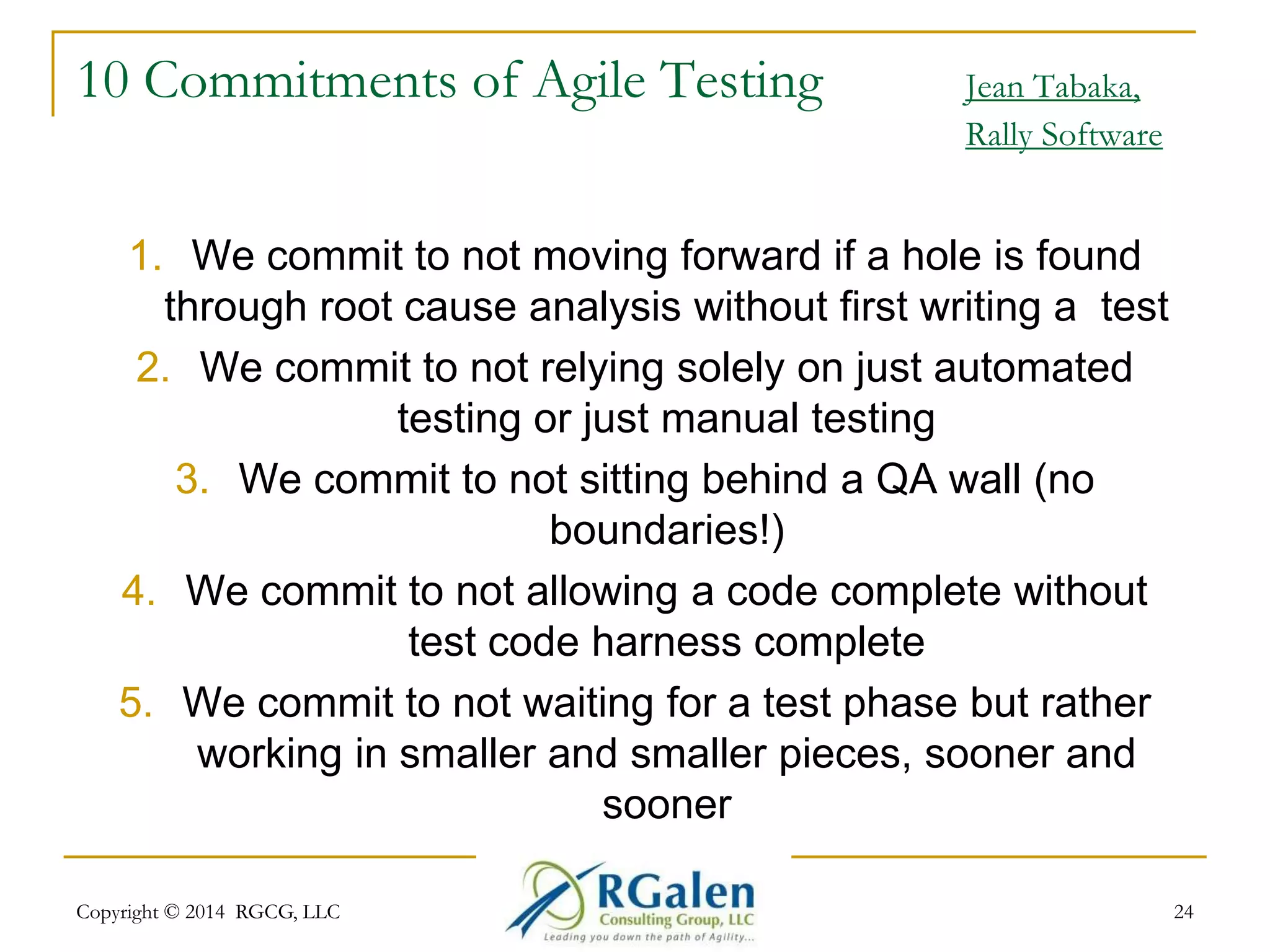 10 Commitments of Agile Testing

Jean Tabaka, Rally Software

1. We commit to not moving forward if a hole is found through root cause analysis without first writing a test
2. We commit to not relying solely on just automated testing or just manual testing
3. We commit to not sitting behind a QA wall (no boundaries!)
4. We commit to not allowing a code complete without test code harness complete
5. We commit to not waiting for a test phase but rather working in smaller and smaller pieces, sooner and sooner

Copyright © 2014 RGCG, LLC

RGalen Consulting Group, LLC
Leading you down the path of Agility...

24